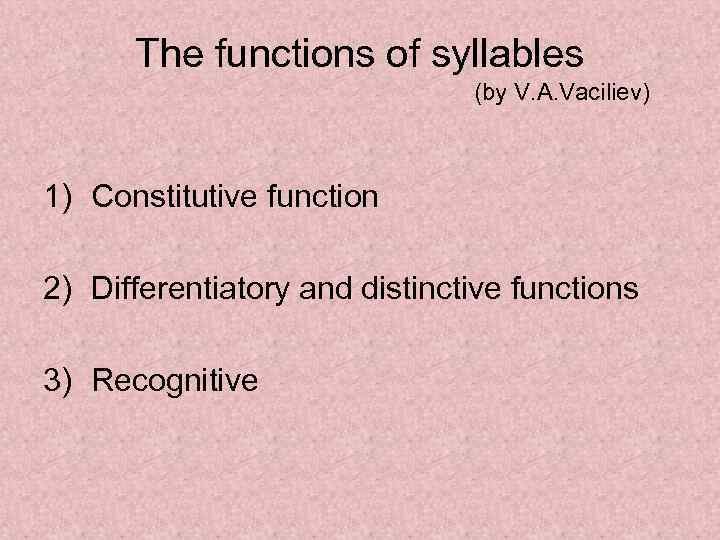 The functions of syllables
(by V.A.Vaciliev)

1) Constitutive function

2) Differentiatory and distinctive functions

3) Recognitive